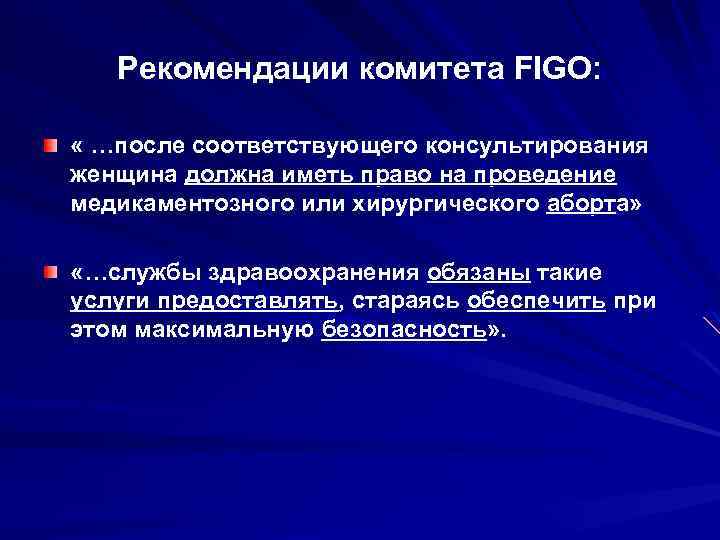 Рекомендации комитета FIGO:

« …после соответствующего консультирования женщина должна иметь право на проведение медикаментозного или хирургического аборта»

«…службы здравоохранения обязаны такие услуги предоставлять, стараясь обеспечить при этом максимальную безопасность».